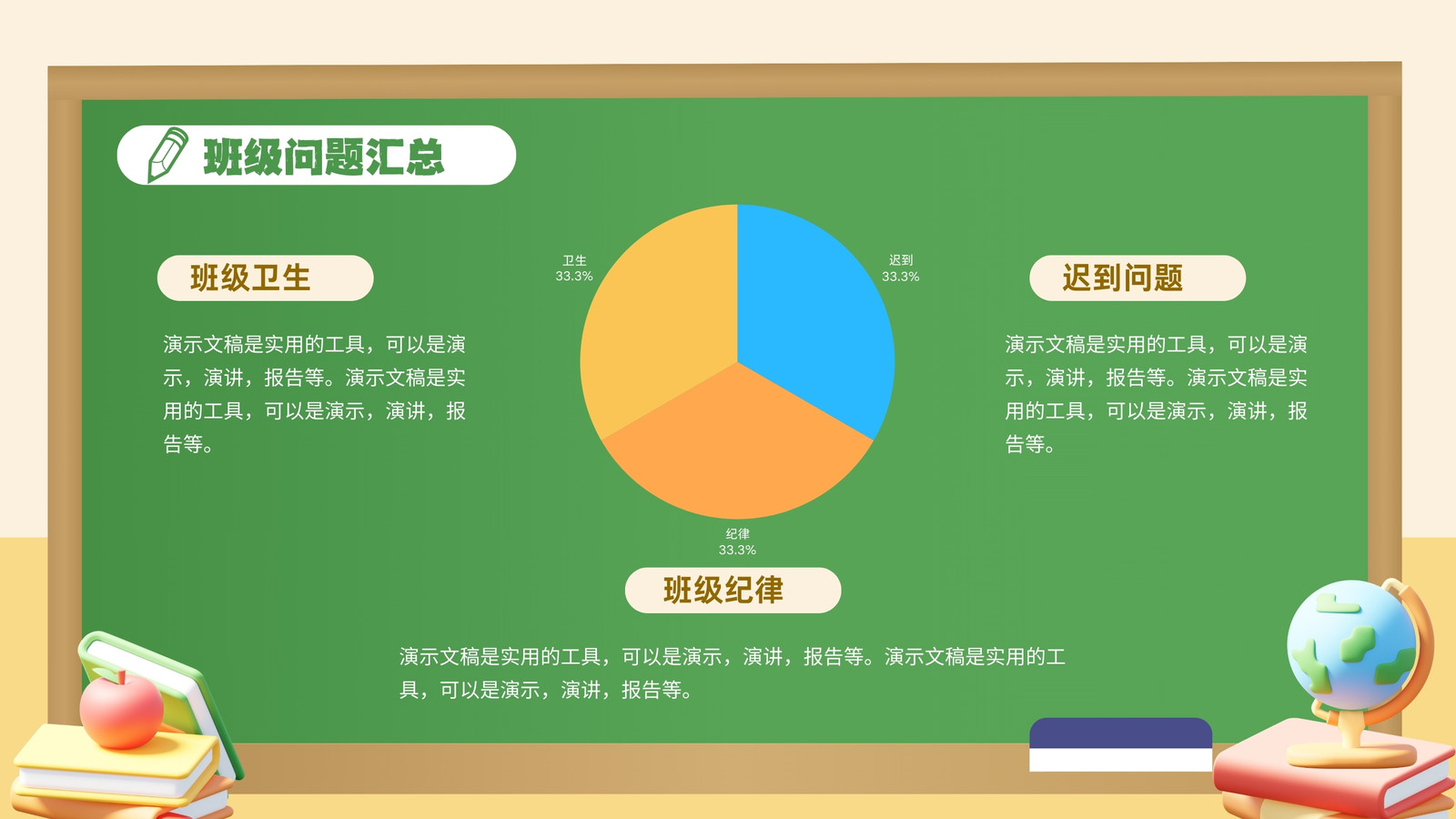 班级问题汇总

班级卫生

演示文稿是实用的工具，可以是演示，演讲，报告等。演示文稿是实用的工具，可以是演示，演讲，报告等。

卫生
33.3%

迟到
33.3%

纪律
33.3%

迟到问题

演示文稿是实用的工具，可以是演示，演讲，报告等。演示文稿是实用的工具，可以是演示，演讲，报告等。

班级纪律

演示文稿是实用的工具，可以是演示，演讲，报告等。演示文稿是实用的工具，可以是演示，演讲，报告等。